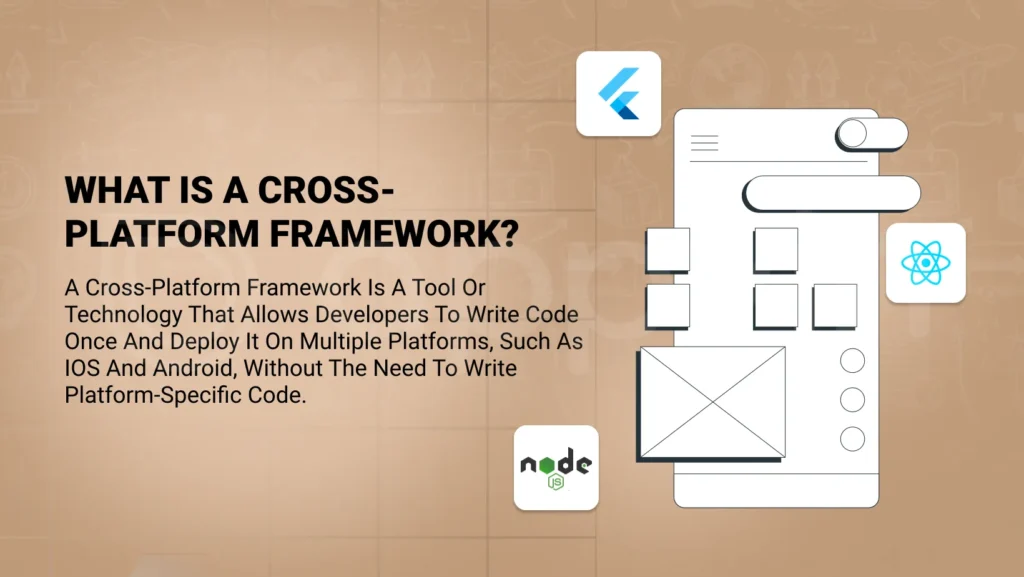 WHAT IS A CROSS-PLATFORM FRAMEWORK?

A Cross-Platform Framework Is A Tool Or Technology That Allows Developers To Write Code Once And Deploy It On Multiple Platforms, Such As IOS And Android, Without The Need To Write Platform-Specific Code.

node JS